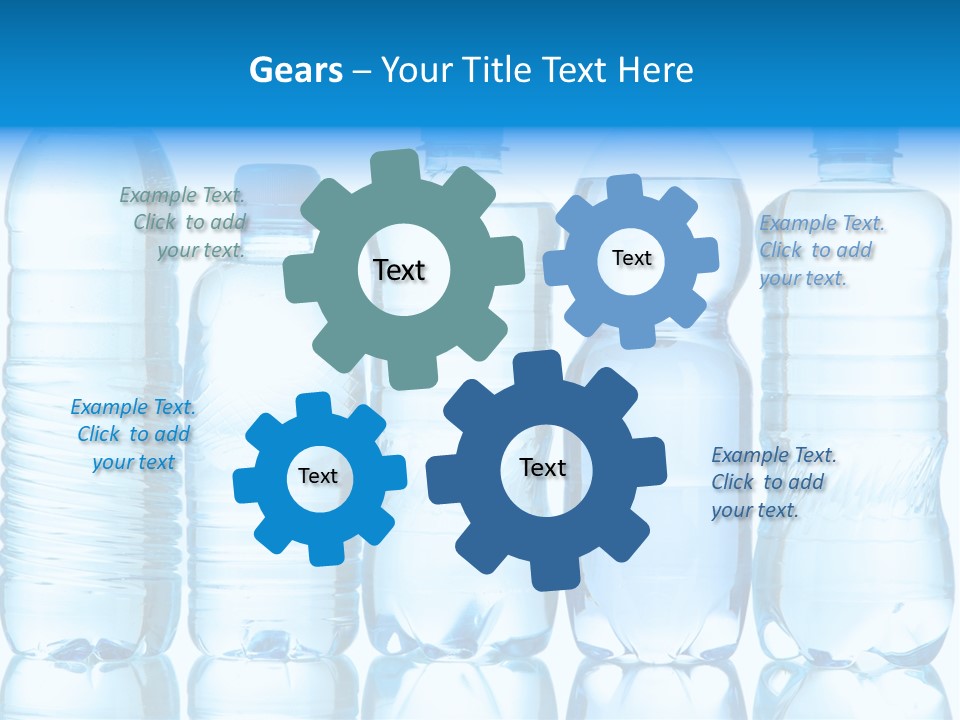 Gears – Your Title Text Here

Example Text. Click to add your text.

Text

Text

Example Text. Click to add your text.

Example Text. Click to add your text

Text

Text

Example Text. Click to add your text.